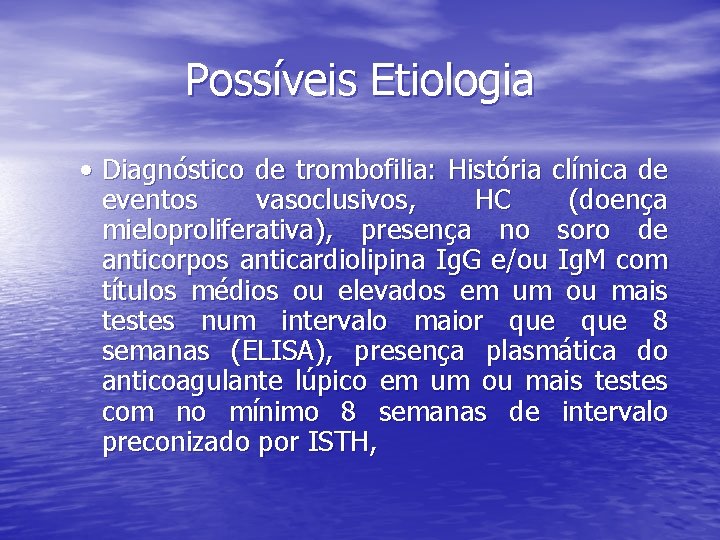 Possíveis Etiologia

• Diagnóstico de trombofilia: História clínica de eventos vasoclusivos, HC (doença mieloproliferativa), presença no soro de anticorpos anticardiolipina IgG e/ou IgM com títulos médios ou elevados em um ou mais testes num intervalo maior que que 8 semanas (ELISA), presença plasmática do anticoagulante lúpico em um ou mais testes com no mínimo 8 semanas de intervalo preconizado por ISTH,